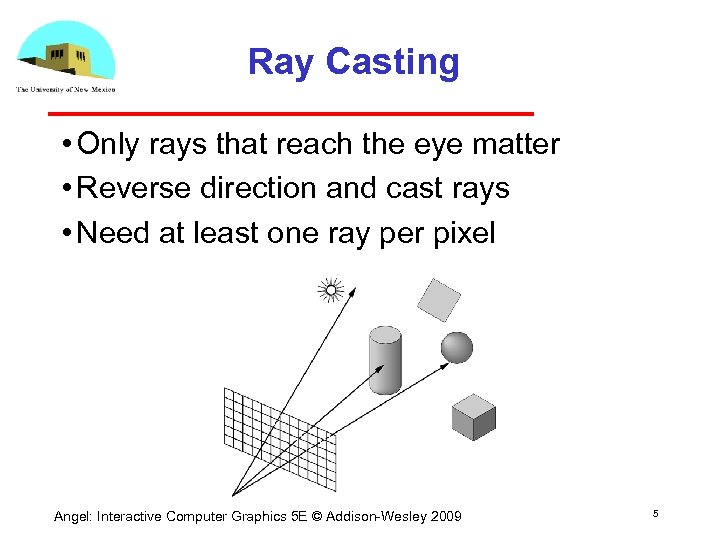 The University of New Mexico

Ray Casting

• Only rays that reach the eye matter
• Reverse direction and cast rays
• Need at least one ray per pixel

Angel: Interactive Computer Graphics 5E © Addison-Wesley 2009

5